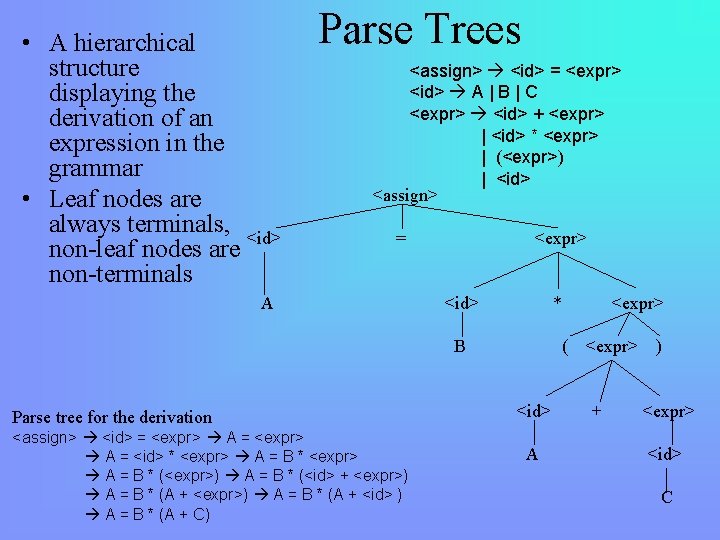 Parse Trees

• A hierarchical structure displaying the derivation of an expression in the grammar
• Leaf nodes are always terminals, non-leaf nodes are non-terminals

<assign> → <id> = <expr>
<id> → A | B | C
<expr> → <id> + <expr>
| <id> * <expr>
| (<expr>)
| <id>

<assign>
<id> = <expr>
A
<id> * <expr>
B
( <expr> )
<id> + <expr>
A
<id>
C

Parse tree for the derivation
<assign> → <id> = <expr> → A = <expr>
→ A = <id> * <expr> → A = B * <expr>
→ A = B * (<expr>) → A = B * (<id> + <expr>)
→ A = B * (A + <expr>) → A = B * (A + <id> )
→ A = B * (A + C)